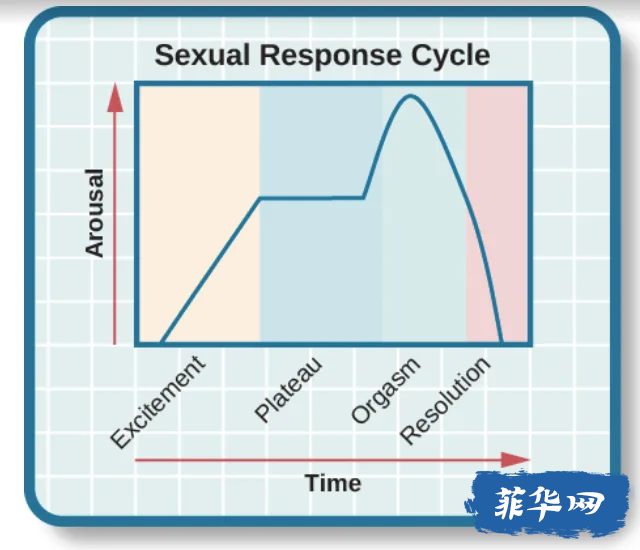 Sexual Response Cycle

Arousal

Excitement

Plateau

Orgasm

Resolution

Time

菲华网